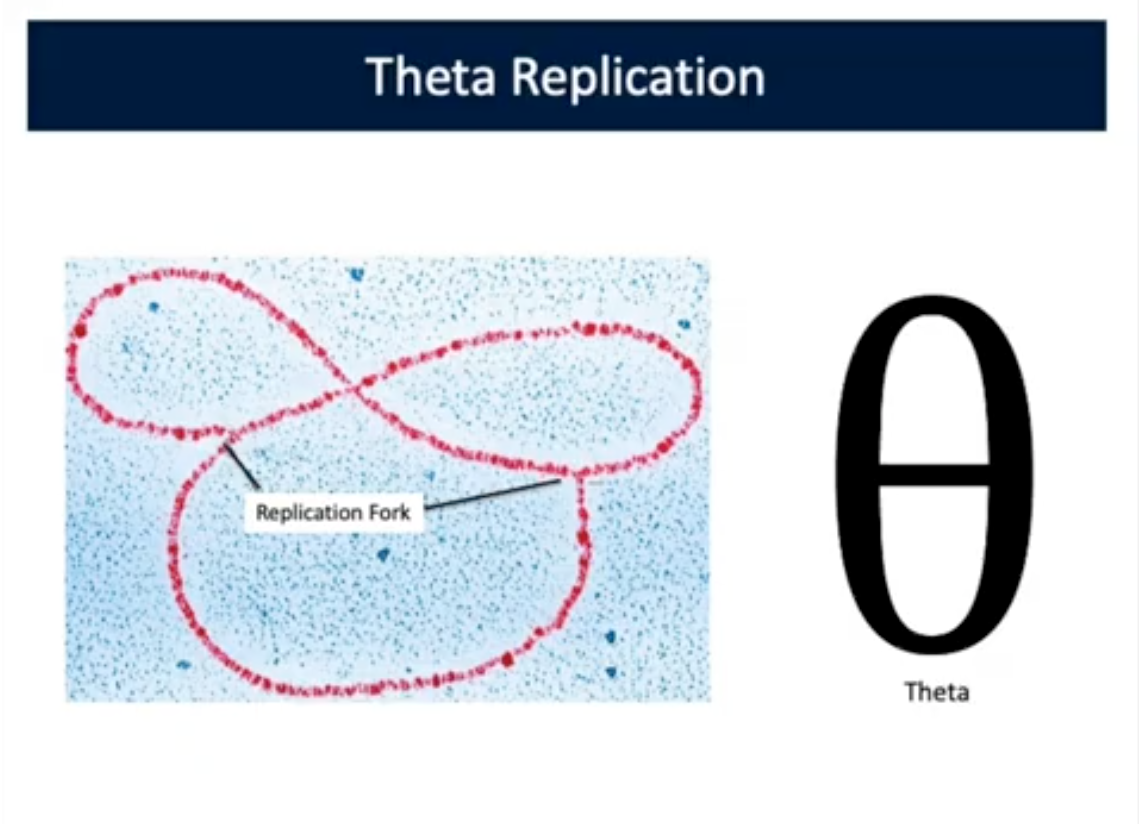 Theta Replication

Replication Fork

$\theta$

Theta